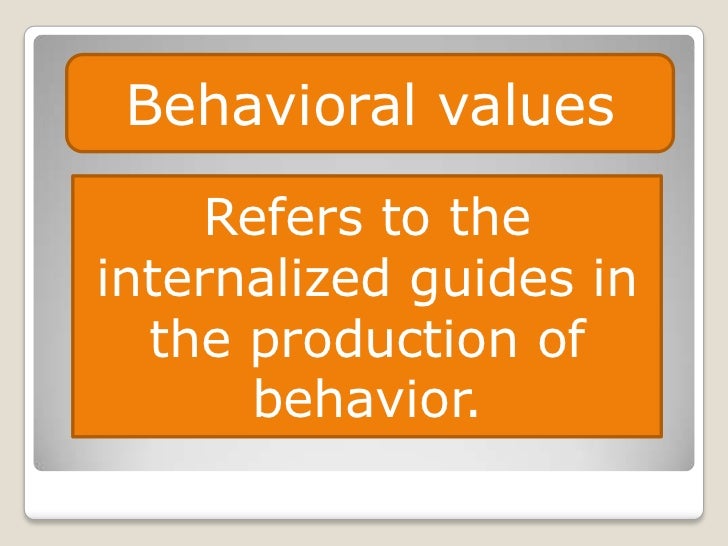 Behavioral values

Refers to the internalized guides in the production of behavior.